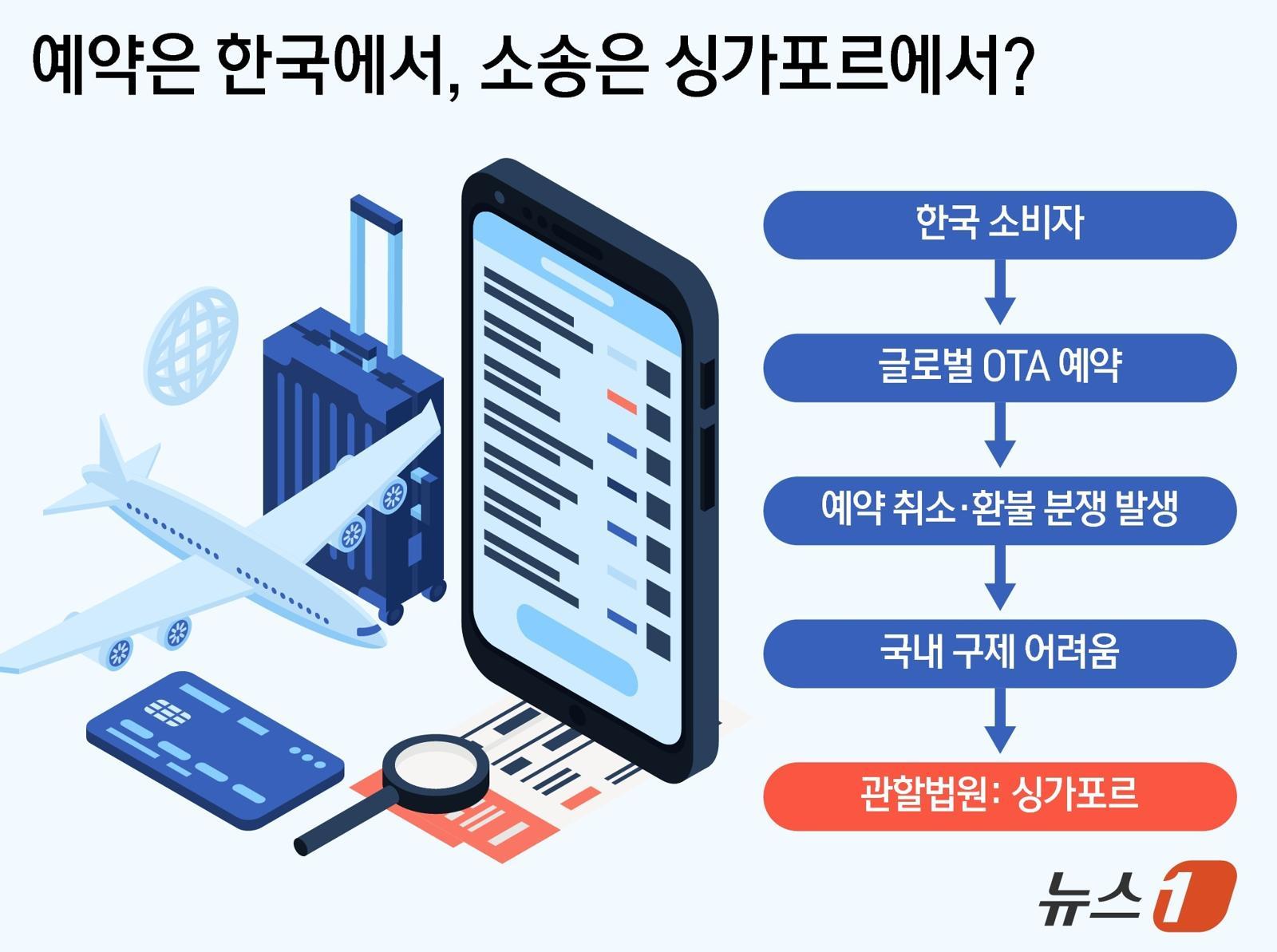 예약은 한국에서, 소송은 싱가포르에서?

한국 소비자

글로벌 OTA 예약

예약 취소·환불 분쟁 발생

국내 구제 어려움

관할법원: 싱가포르

뉴스1